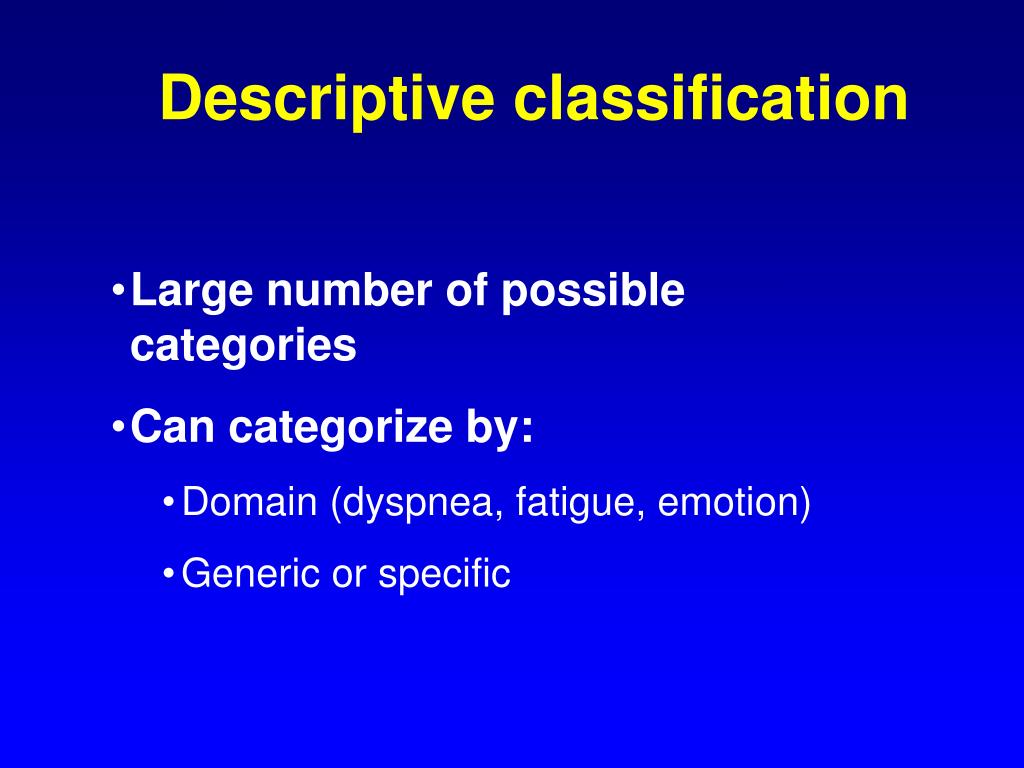 Descriptive classification

• Large number of possible categories

• Can categorize by:

• Domain (dyspnea, fatigue, emotion)

• Generic or specific